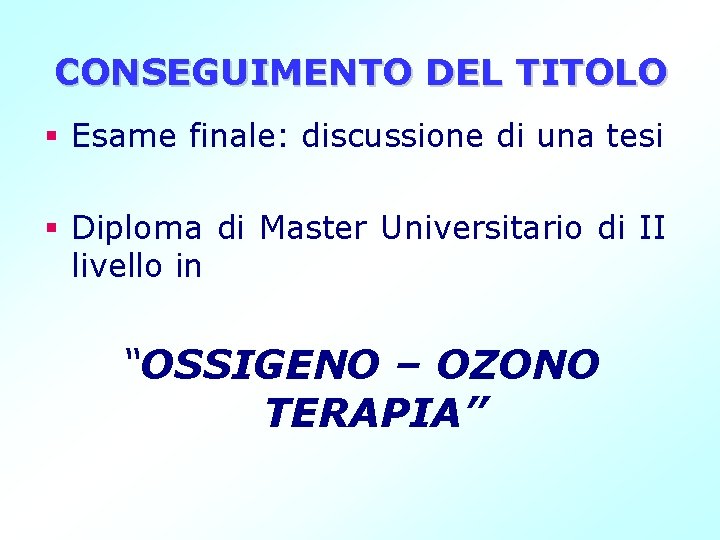 CONSEGUIMENTO DEL TITOLO

▪ Esame finale: discussione di una tesi

▪ Diploma di Master Universitario di II livello in

“OSSIGENO – OZONO TERAPIA”